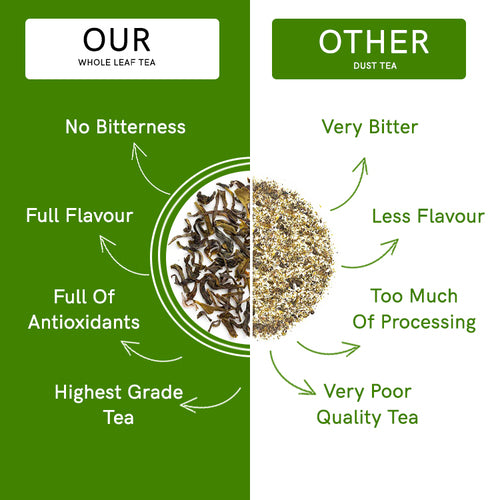 OUR
WHOLE LEAF TEA

No Bitterness

Full Flavour

Full Of Antioxidants

Highest Grade Tea

OTHER
DUST TEA

Very Bitter

Less Flavour

Too Much Of Processing

Very Poor Quality Tea